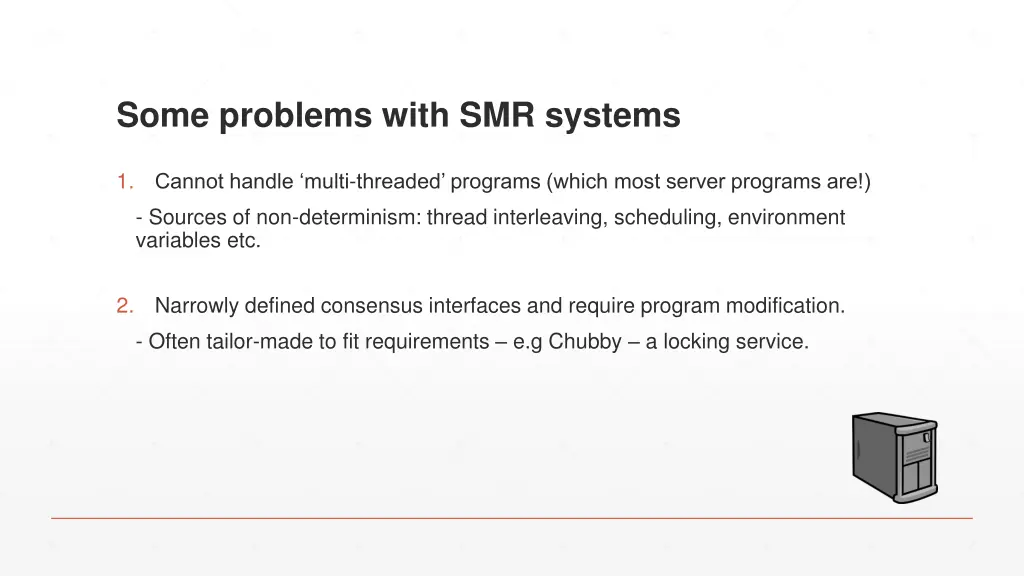 Some problems with SMR systems

1. Cannot handle ‘multi-threaded’ programs (which most server programs are!)

- Sources of non-determinism: thread interleaving, scheduling, environment variables etc.

2. Narrowly defined consensus interfaces and require program modification.

- Often tailor-made to fit requirements – e.g Chubby – a locking service.